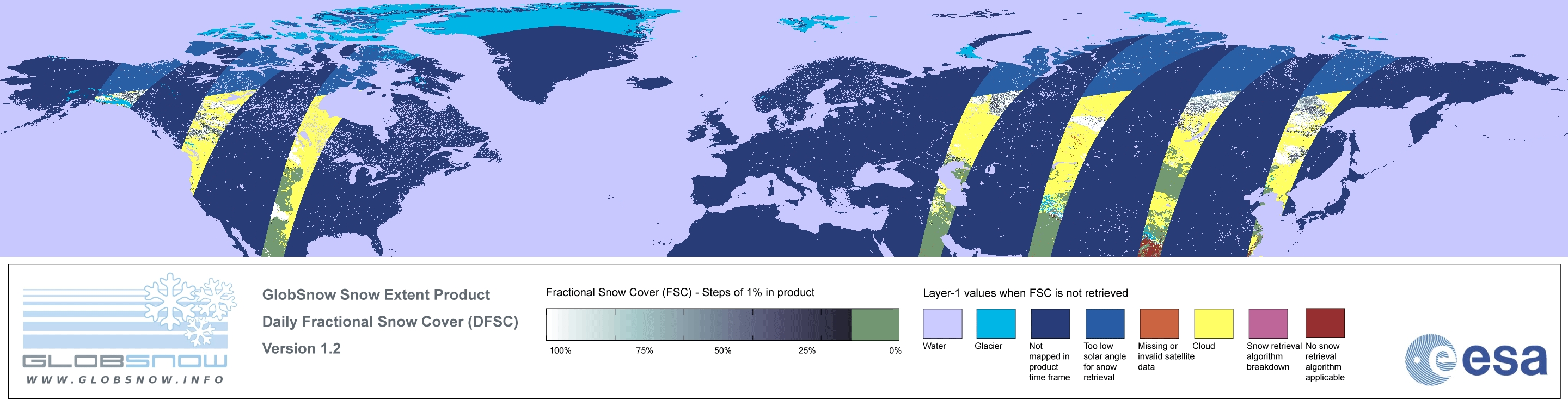 GLOBSNOW
WWW.GLOBSNOW.INFO

GlobSnow Snow Extent Product
Daily Fractional Snow Cover (DFSC)
Version 1.2

Fractional Snow Cover (FSC) - Steps of 1% in product

100% 75% 50% 25% 0%

Layer-1 values when FSC is not retrieved

Water

Glacier

Not mapped in product time frame

Too low solar angle for snow retrieval

Missing or invalid satellite data

Cloud

Snow retrieval algorithm breakdown

No snow retrieval algorithm applicable

esa